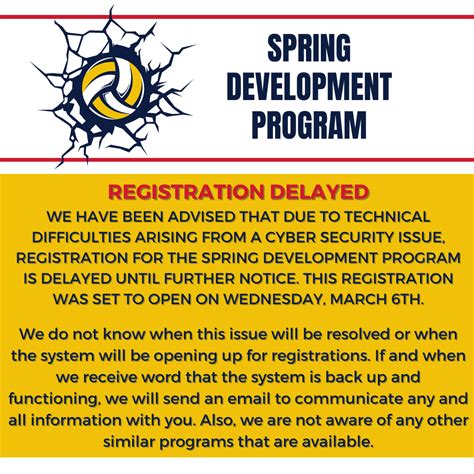 SPRING DEVELOPMENT PROGRAM

REGISTRATION DELAYED

WE HAVE BEEN ADVISED THAT DUE TO TECHNICAL DIFFICULTIES ARISING FROM A CYBER SECURITY ISSUE, REGISTRATION FOR THE SPRING DEVELOPMENT PROGRAM IS DELAYED UNTIL FURTHER NOTICE. THIS REGISTRATION WAS SET TO OPEN ON WEDNESDAY, MARCH 6TH.

We do not know when this issue will be resolved or when the system will be opening up for registrations. If and when we receive word that the system is back up and functioning, we will send an email to communicate any and all information with you. Also, we are not aware of any other similar programs that are available.